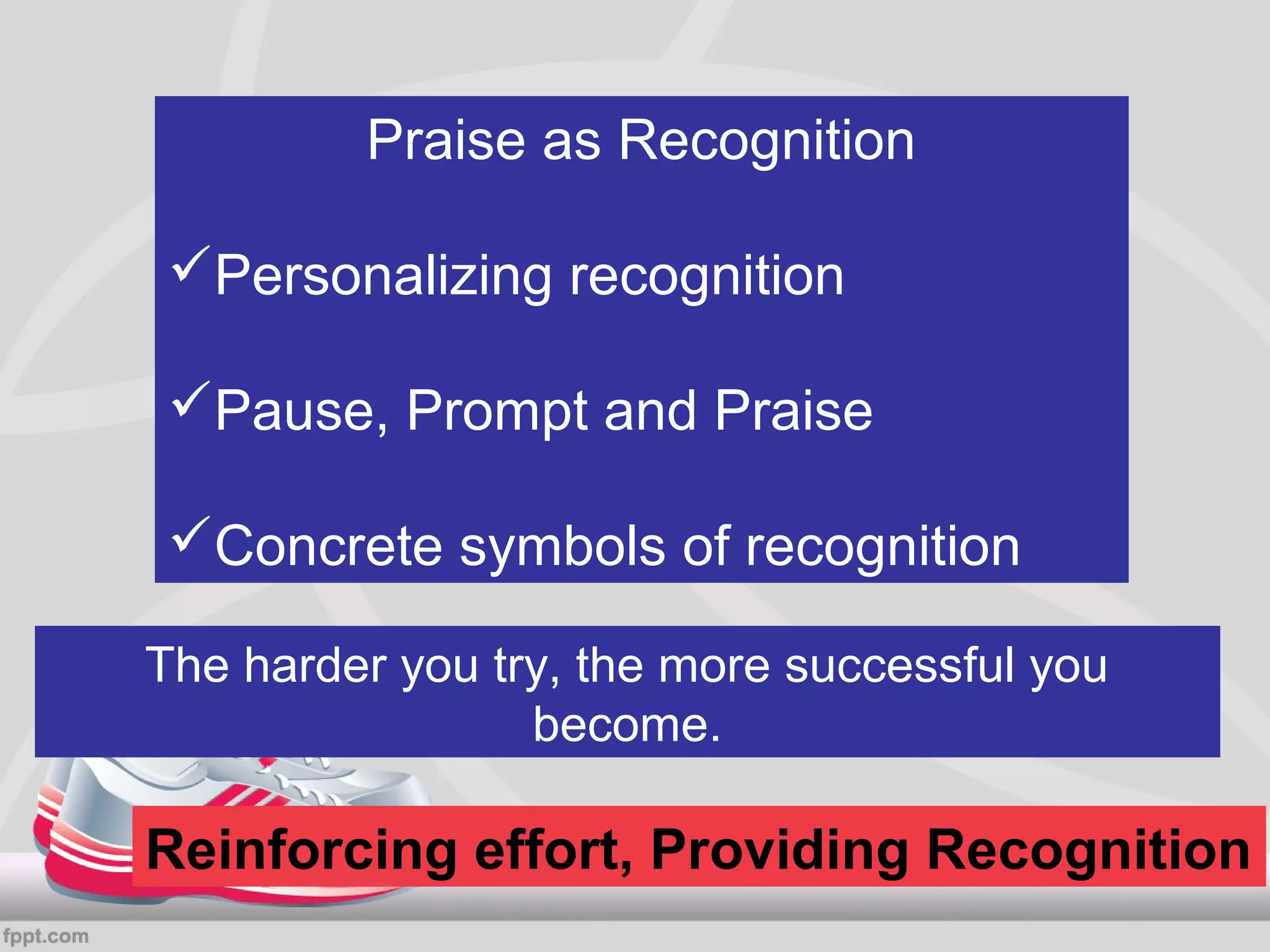 Praise as Recognition

✓Personalizing recognition

✓Pause, Prompt and Praise

✓Concrete symbols of recognition

The harder you try, the more successful you become.

Reinforcing effort, Providing Recognition

fppt.com